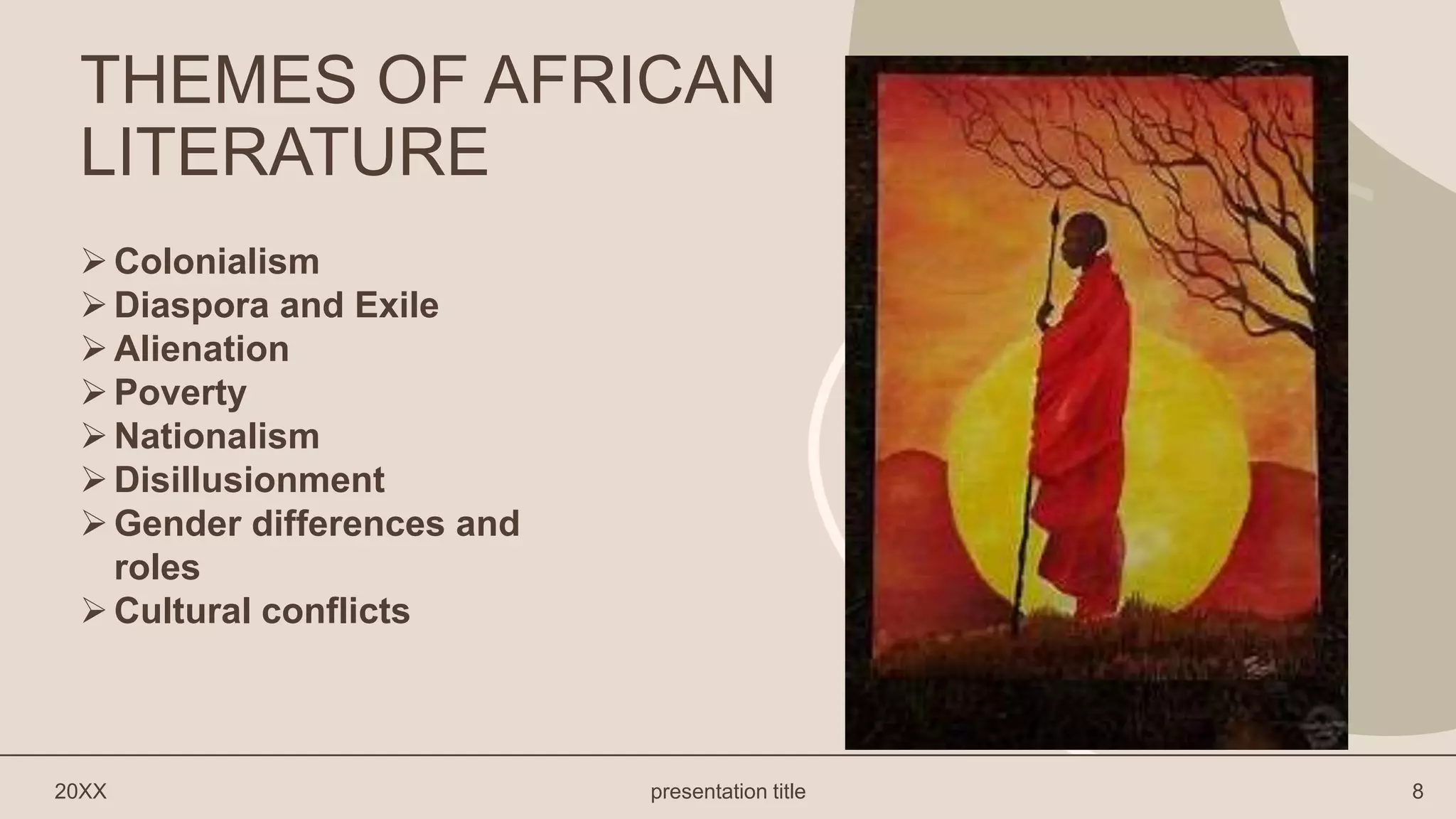 THEMES OF AFRICAN LITERATURE

➢ Colonialism
➢ Diaspora and Exile
➢ Alienation
➢ Poverty
➢ Nationalism
➢ Disillusionment
➢ Gender differences and roles
➢ Cultural conflicts

20XX

presentation title

8